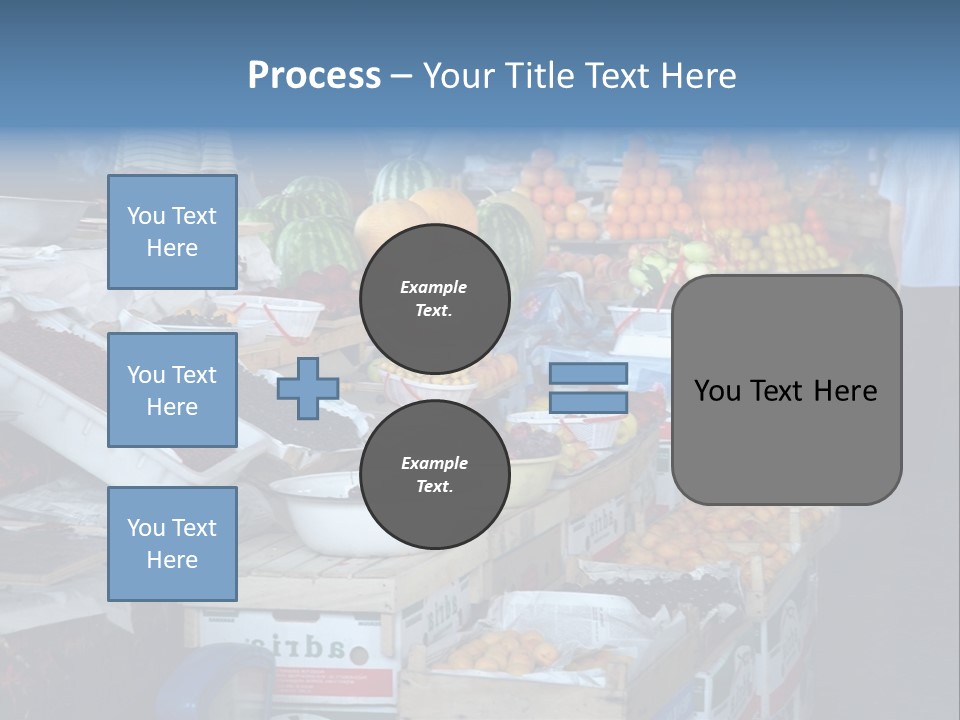 Process – Your Title Text Here

You Text Here

You Text Here

You Text Here

Example Text.

Example Text.

You Text Here